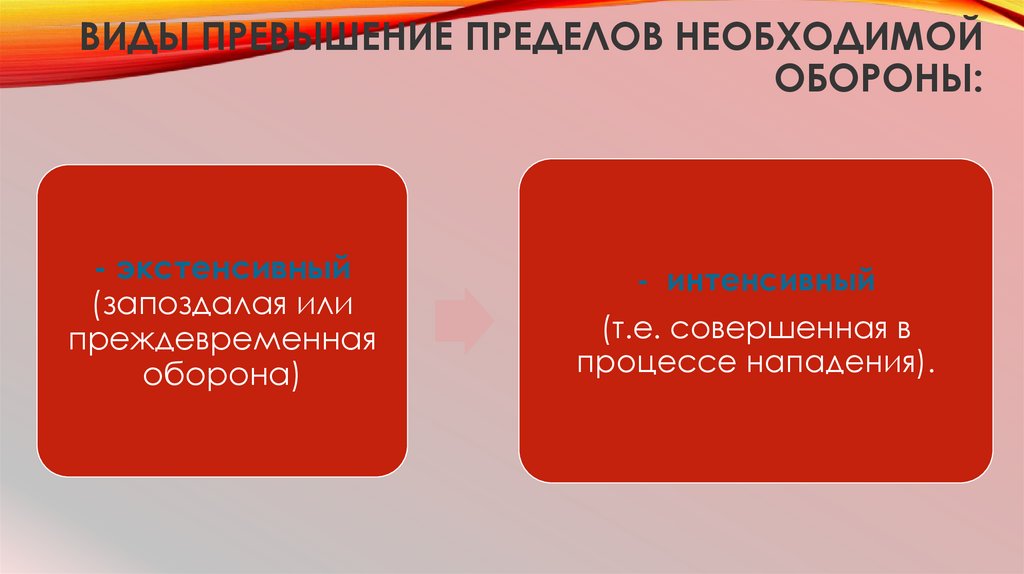 ВИДЫ ПРЕВЫШЕНИЕ ПРЕДЕЛОВ НЕОБХОДИМОЙ ОБОРОНЫ:

- экстенсивный (запоздалая или преждевременная оборона)

- интенсивный

(т.е. совершенная в процессе нападения).